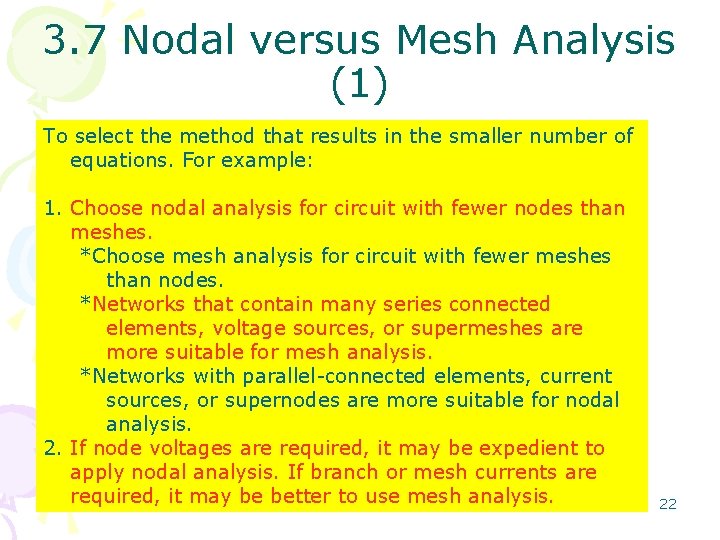 3.7 Nodal versus Mesh Analysis (1)

To select the method that results in the smaller number of equations. For example:

1. Choose nodal analysis for circuit with fewer nodes than meshes.
*Choose mesh analysis for circuit with fewer meshes than nodes.
*Networks that contain many series connected elements, voltage sources, or supermeshes are more suitable for mesh analysis.
*Networks with parallel-connected elements, current sources, or supernodes are more suitable for nodal analysis.
2. If node voltages are required, it may be expedient to apply nodal analysis. If branch or mesh currents are required, it may be better to use mesh analysis.

22